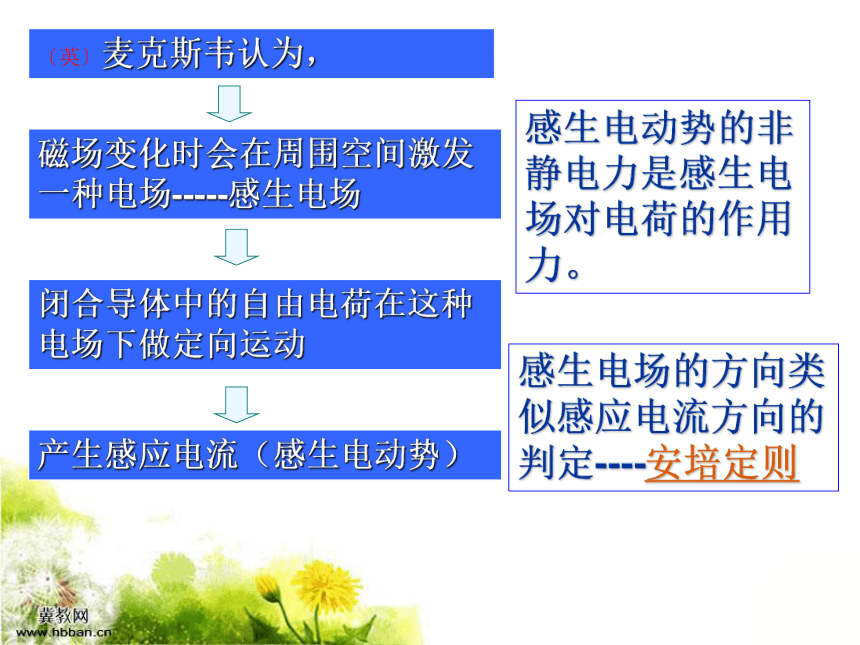 （英）麦克斯韦认为，

磁场变化时会在周围空间激发一种电场-----感生电场

闭合导体中的自由电荷在这种电场下做定向运动

产生感应电流（感生电动势）

感生电动势的非静电力是感生电场对电荷的作用力。

感生电场的方向类似感应电流方向的判定----安培定则

冀教网
www.hbban.cn